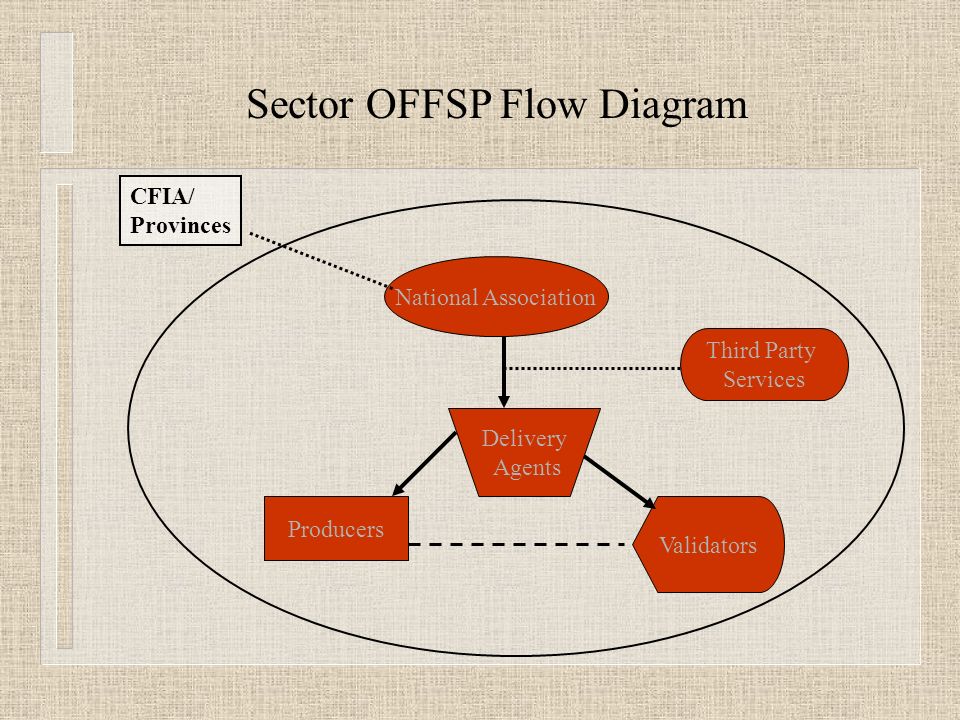 Sector OFFSP Flow Diagram

CFIA/
Provinces

National Association

Third Party Services

Delivery Agents

Producers

Validators